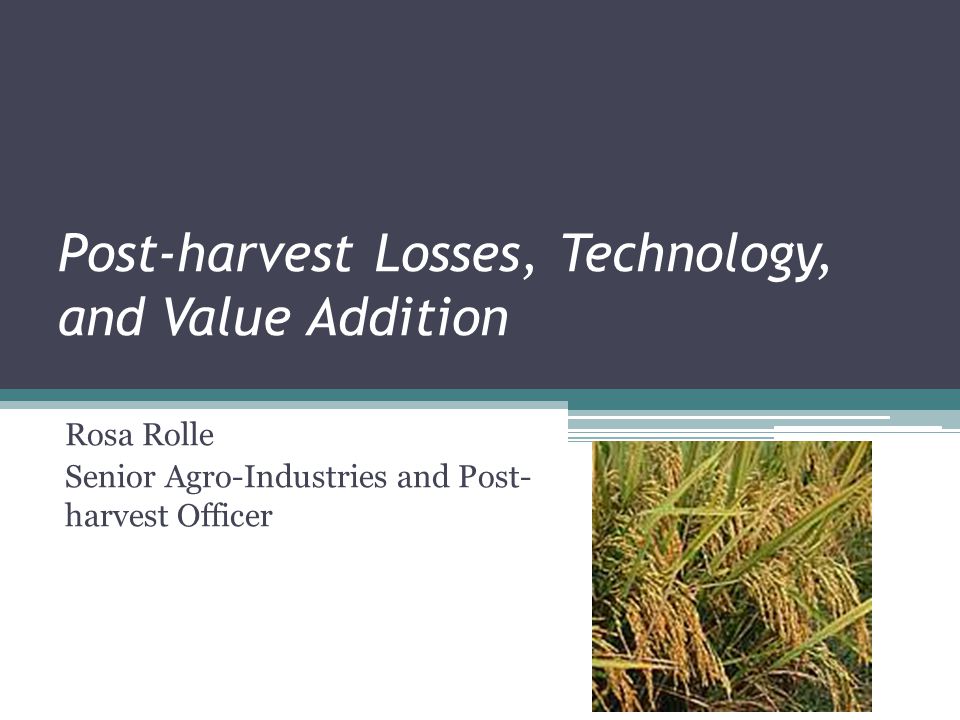 Post-harvest Losses, Technology, and Value Addition

Rosa Rolle
Senior Agro-Industries and Post-harvest Officer